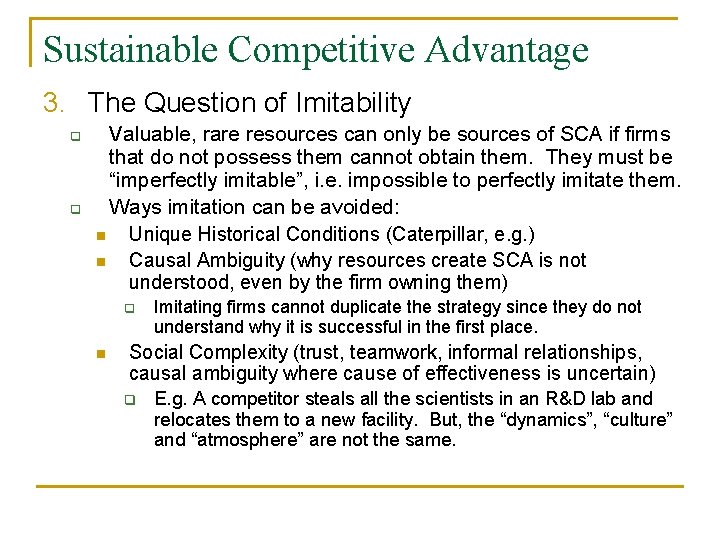 Sustainable Competitive Advantage

3. The Question of Imitability

Valuable, rare resources can only be sources of SCA if firms that do not possess them cannot obtain them. They must be “imperfectly imitable”, i.e. impossible to perfectly imitate them.

Ways imitation can be avoided:

Unique Historical Conditions (Caterpillar, e.g.)

Causal Ambiguity (why resources create SCA is not understood, even by the firm owning them)

Imitating firms cannot duplicate the strategy since they do not understand why it is successful in the first place.

Social Complexity (trust, teamwork, informal relationships, causal ambiguity where cause of effectiveness is uncertain)

E.g. A competitor steals all the scientists in an R&D lab and relocates them to a new facility. But, the “dynamics”, “culture” and “atmosphere” are not the same.